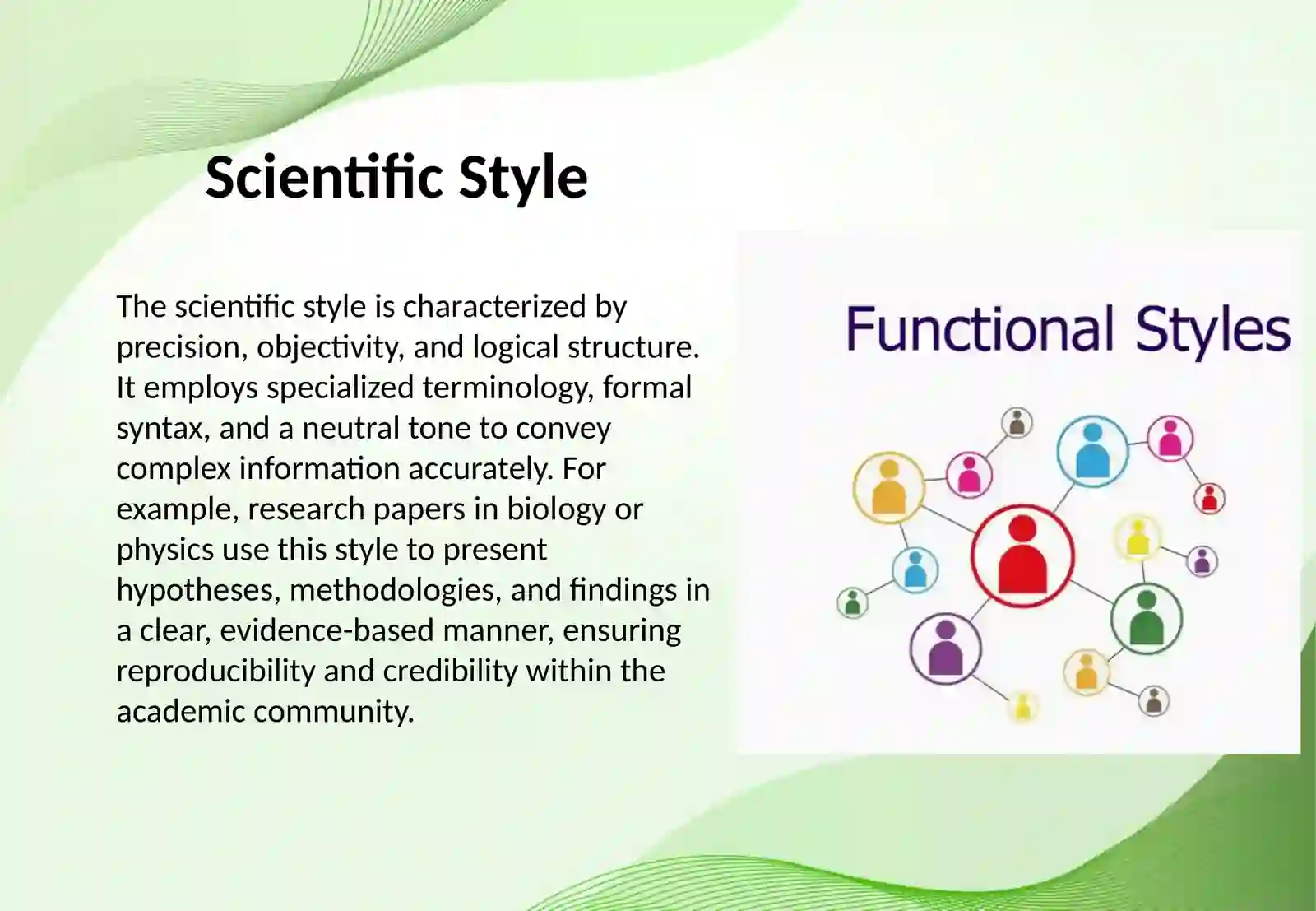 Scientific Style

The scientific style is characterized by precision, objectivity, and logical structure. It employs specialized terminology, formal syntax, and a neutral tone to convey complex information accurately. For example, research papers in biology or physics use this style to present hypotheses, methodologies, and findings in a clear, evidence-based manner, ensuring reproducibility and credibility within the academic community.

Functional Styles